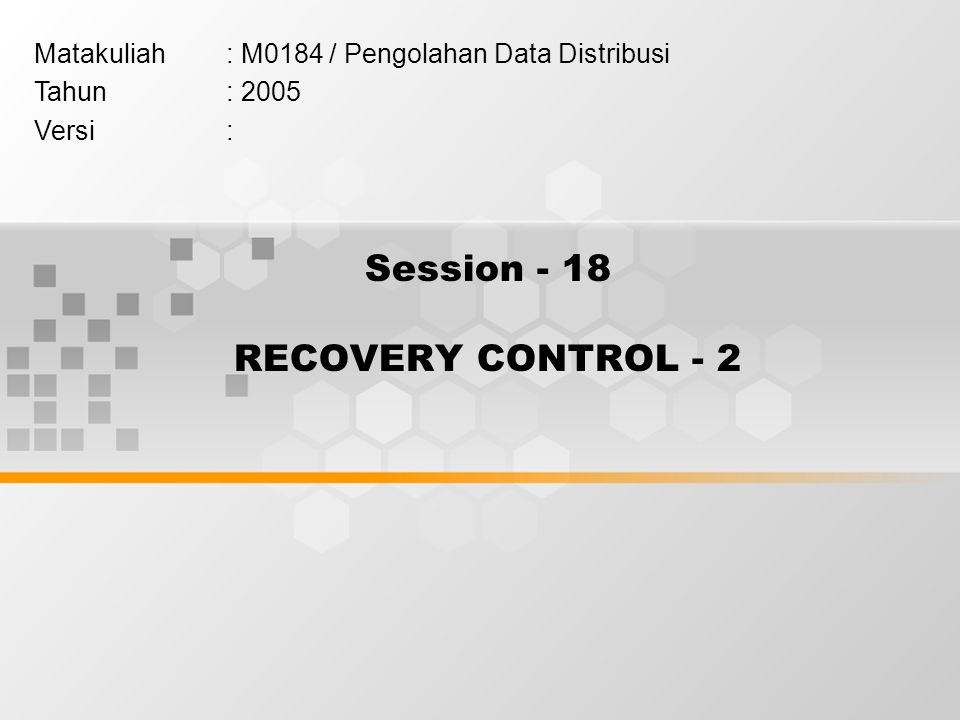 Matakuliah : M0184 / Pengolahan Data Distribusi
Tahun : 2005
Versi :

Session - 18

RECOVERY CONTROL - 2